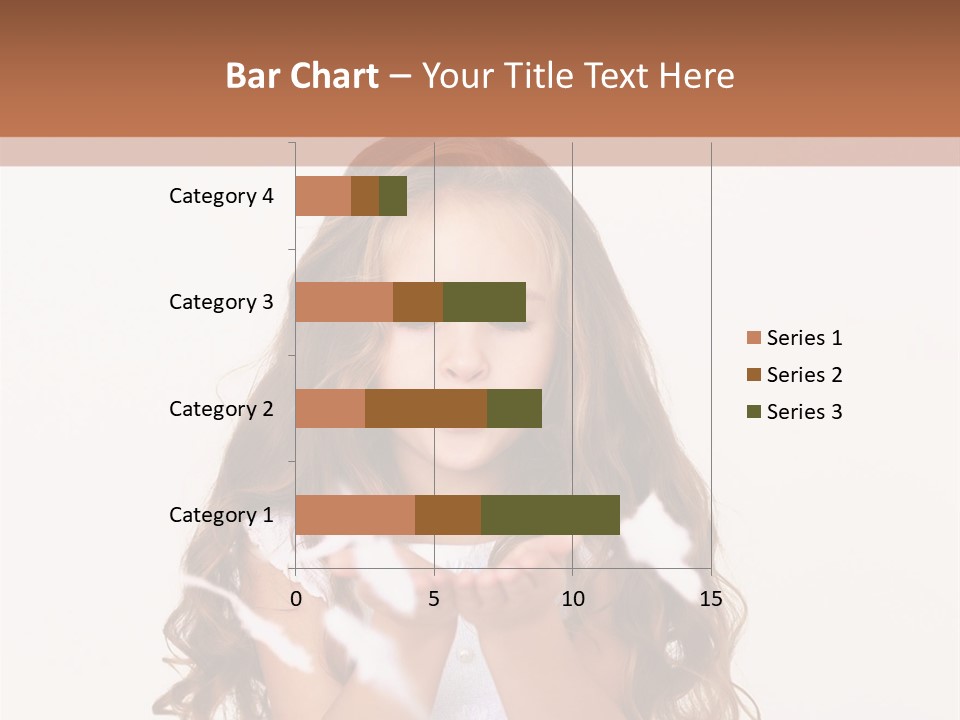 Bar Chart – Your Title Text Here

Category 4
Category 3
Category 2
Category 1

0
5
10
15

Series 1
Series 2
Series 3